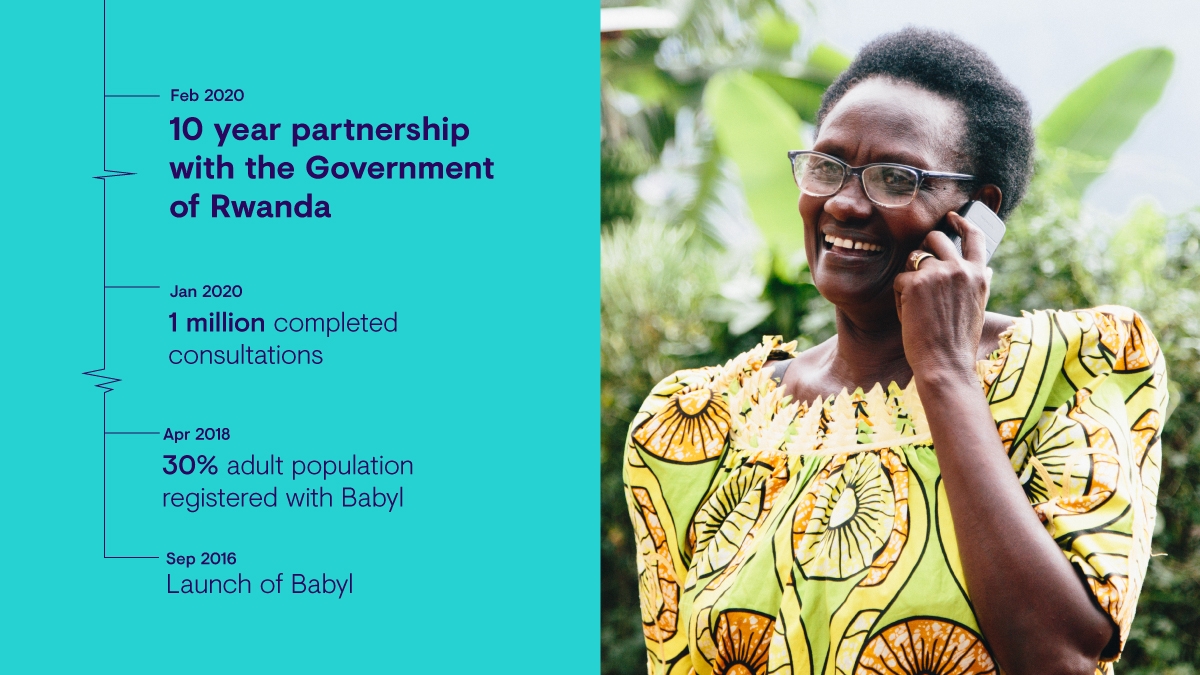 Feb 2020
10 year partnership with the Government of Rwanda

Jan 2020
1 million completed consultations

Apr 2018
30% adult population registered with Babyl

Sep 2016
Launch of Babyl